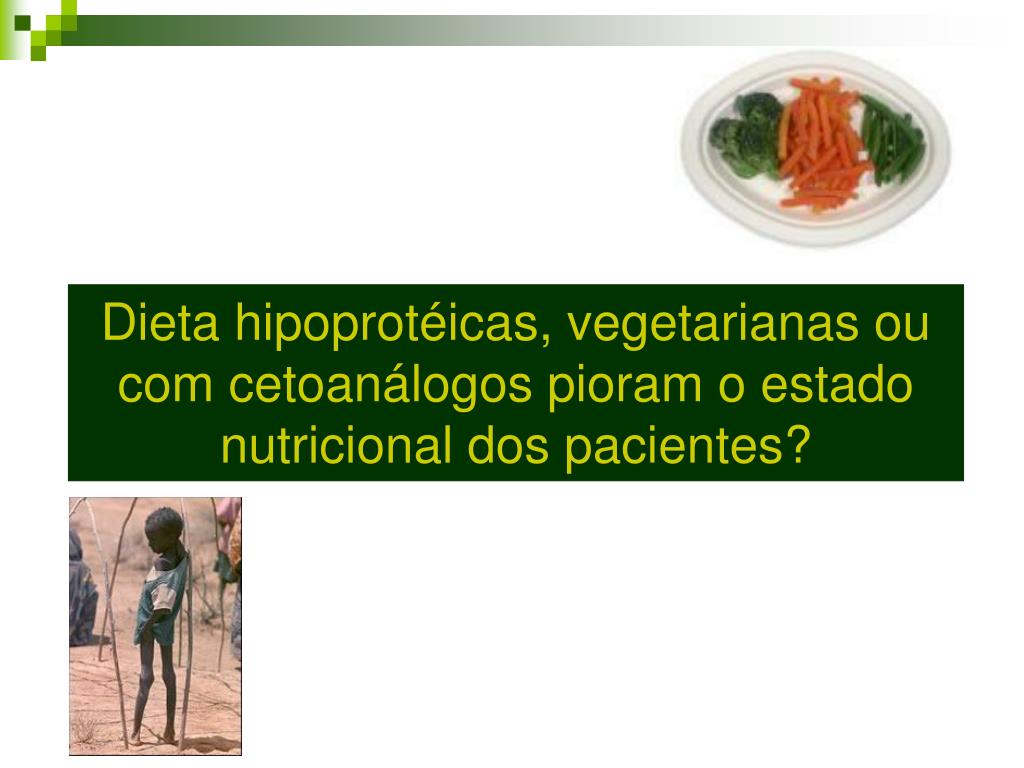 Dieta hipoprotéicas, vegetarianas ou com cetoanálogos pioram o estado nutricional dos pacientes?